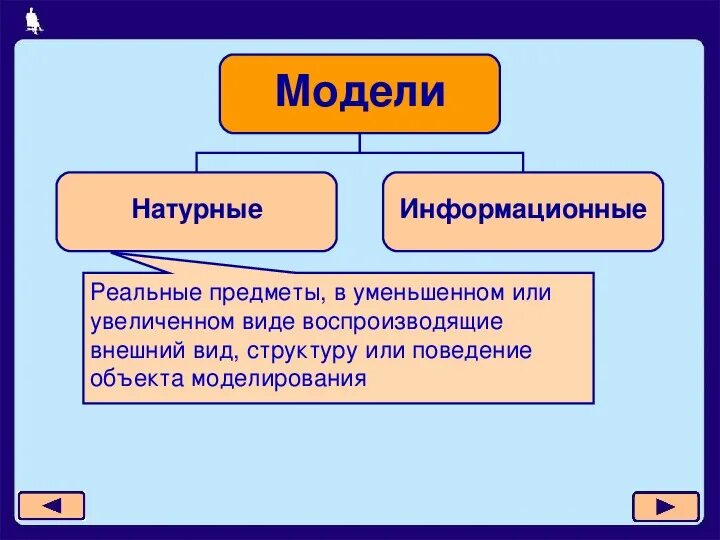 Модели

Натурные

Информационные

Реальные предметы, в уменьшенном или увеличенном виде воспроизводящие внешний вид, структуру или поведение объекта моделирования